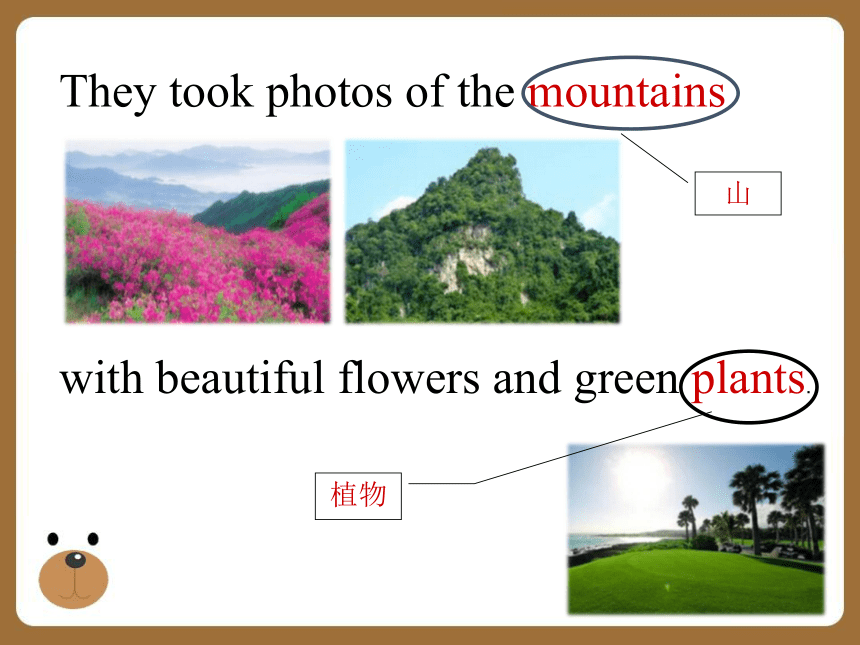 They took photos of the mountains

山

with beautiful flowers and green plants.

植物